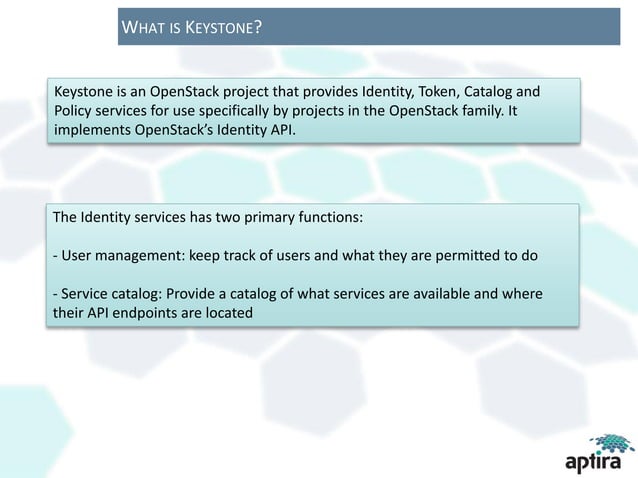 WHAT IS KEYSTONE?

Keystone is an OpenStack project that provides Identity, Token, Catalog and Policy services for use specifically by projects in the OpenStack family. It implements OpenStack's Identity API.

The Identity services has two primary functions:

- User management: keep track of users and what they are permitted to do

- Service catalog: Provide a catalog of what services are available and where their API endpoints are located

aptira